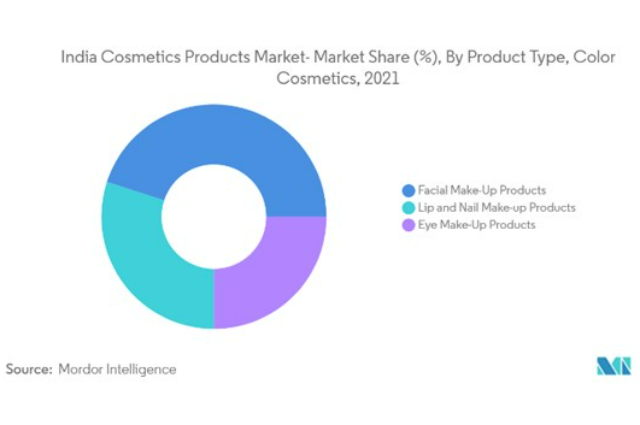 India Cosmetics Products Market- Market Share (%), By Product Type, Color Cosmetics, 2021

Facial Make-Up Products
Lip and Nail Make-up Products
Eye Make-Up Products

Source: Mordor Intelligence